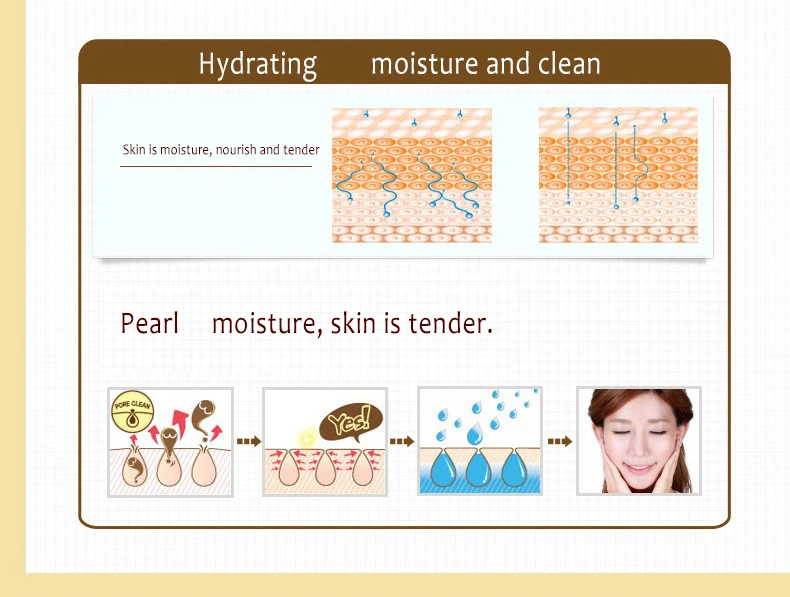 Hydrating moisture and clean

Skin is moisture, nourish and tender

Pearl moisture, skin is tender.

PORE CLEAN

Yes!